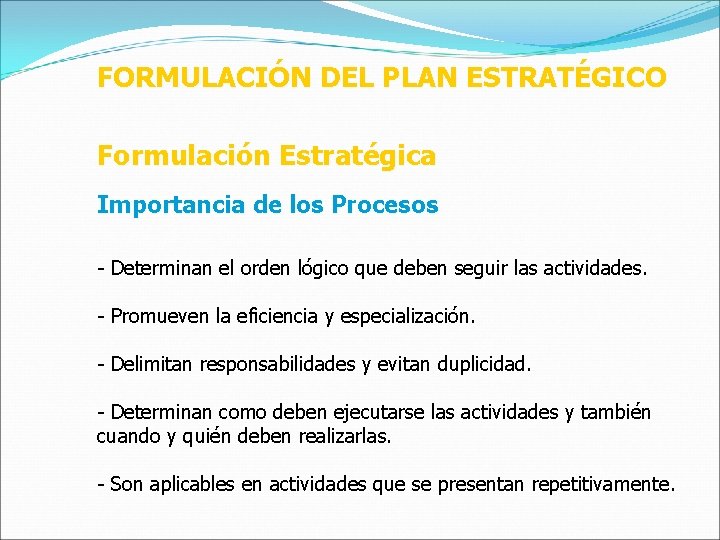 FORMULACIÓN DEL PLAN ESTRATÉGICO

Formulación Estratégica

Importancia de los Procesos

- Determinan el orden lógico que deben seguir las actividades.

- Promueven la eficiencia y especialización.

- Delimitan responsabilidades y evitan duplicidad.

- Determinan como deben ejecutarse las actividades y también cuando y quién deben realizarlas.

- Son aplicables en actividades que se presentan repetitivamente.